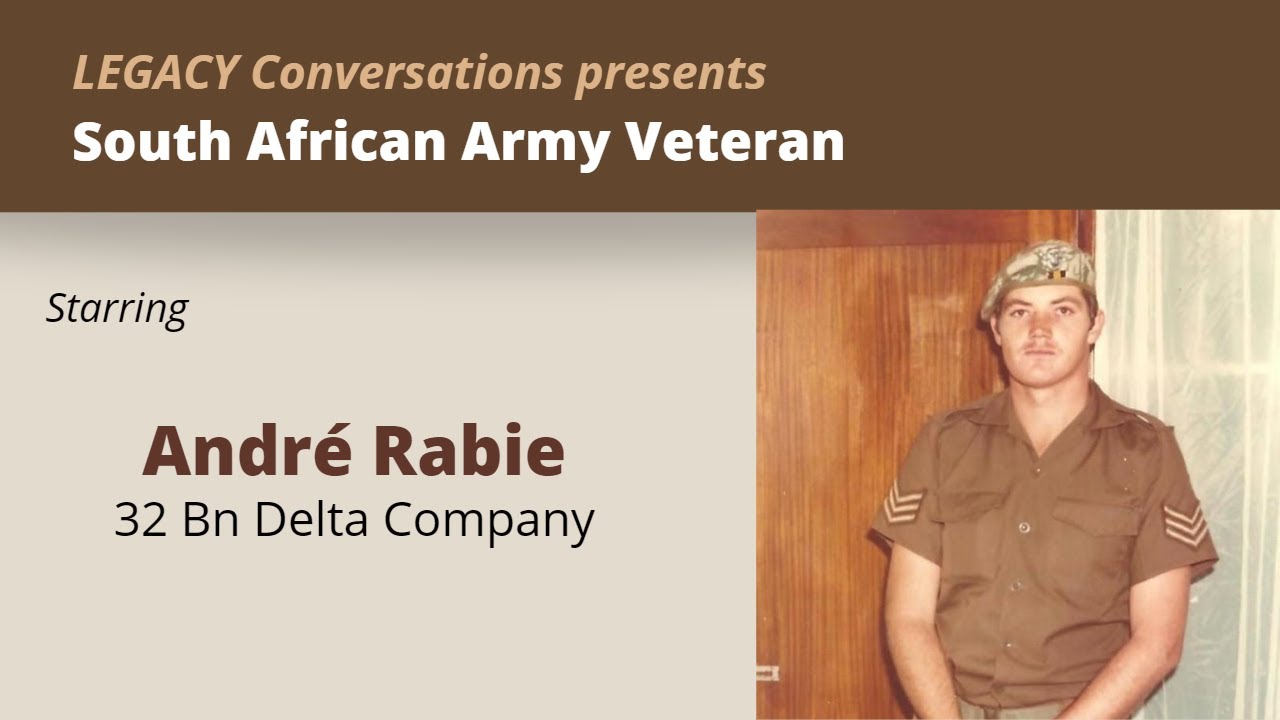 LEGACY Conversations presents
South African Army Veteran

Starring

André Rabie
32 Bn Delta Company